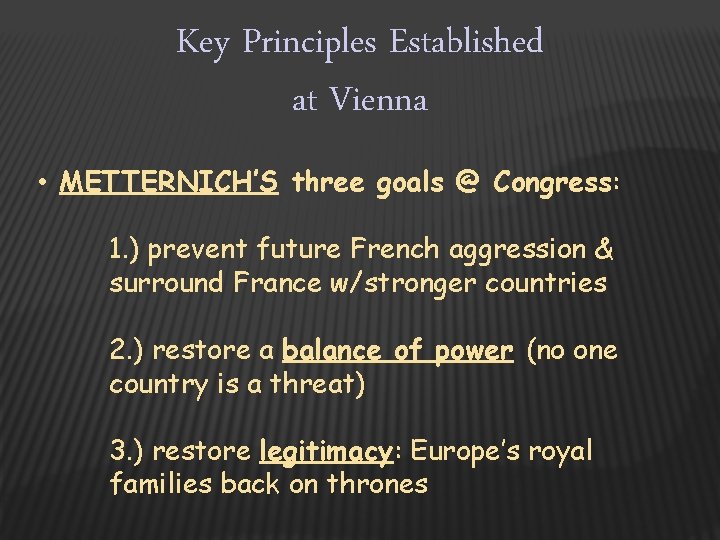 Key Principles Established at Vienna

• METTERNICH'S three goals @ Congress:

1.) prevent future French aggression & surround France w/stronger countries

2.) restore a balance of power (no one country is a threat)

3.) restore legitimacy: Europe's royal families back on thrones